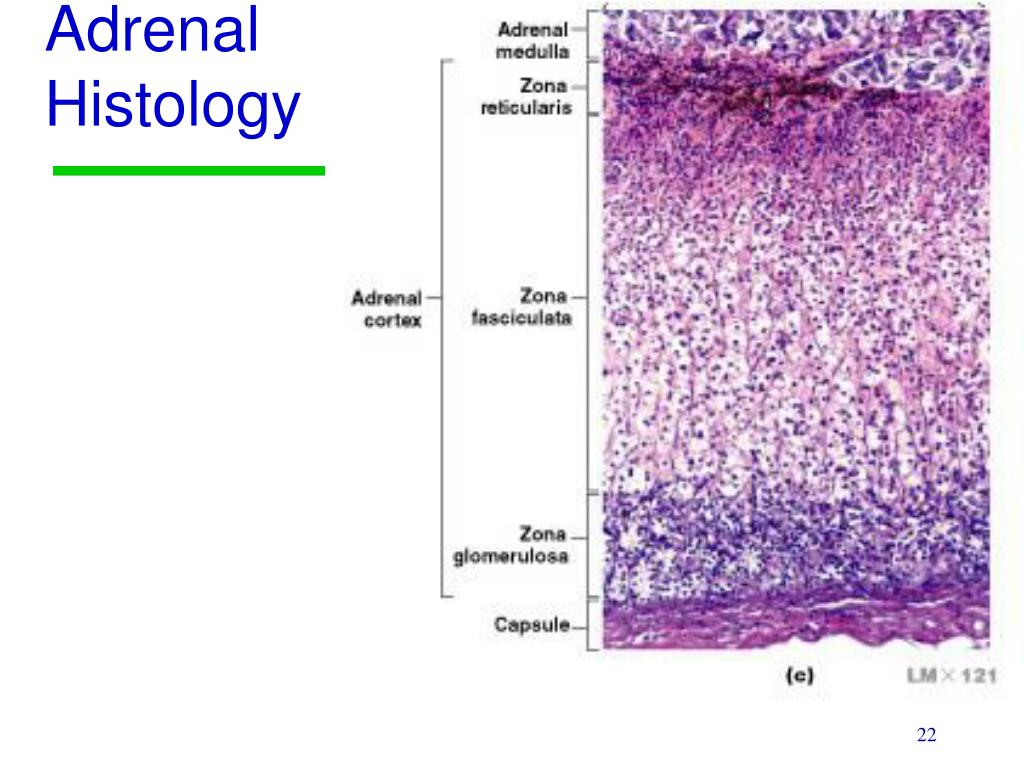 Adrenal Histology

Adrenal medulla

Zona reticularis

Adrenal cortex

Zona fasciculata

Zona glomerulosa

Capsule

(c)

LM × 121

22